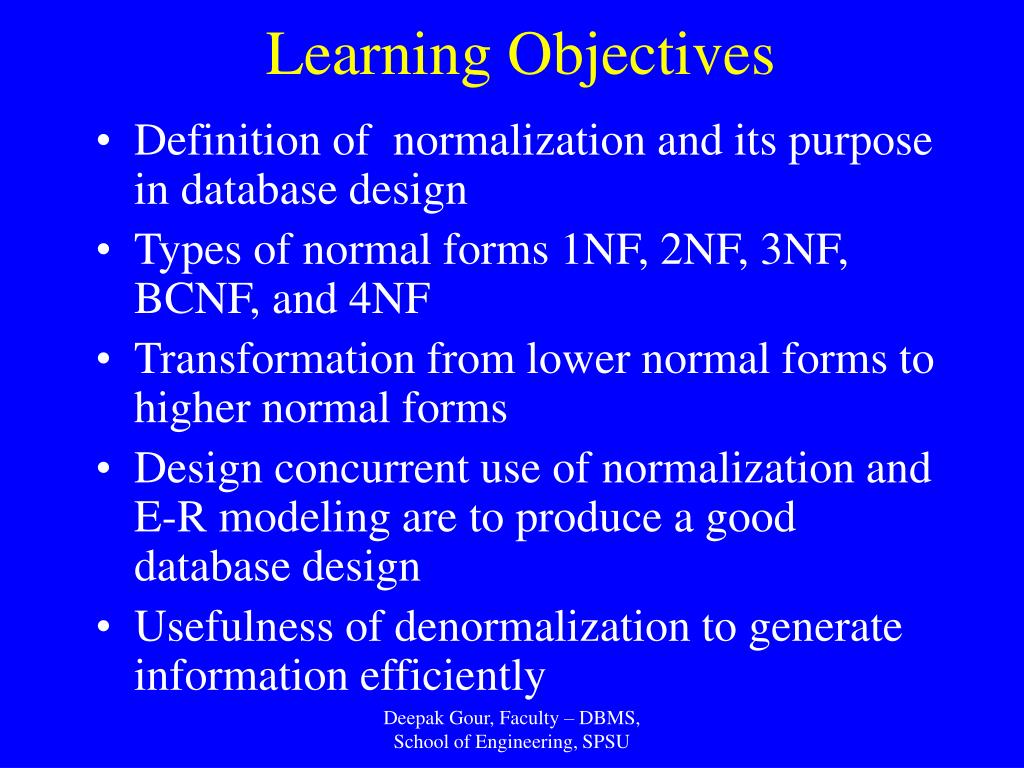 Learning Objectives

• Definition of normalization and its purpose in database design
• Types of normal forms 1NF, 2NF, 3NF, BCNF, and 4NF
• Transformation from lower normal forms to higher normal forms
• Design concurrent use of normalization and E-R modeling are to produce a good database design
• Usefulness of denormalization to generate information efficiently

Deepak Gour, Faculty – DBMS, School of Engineering, SPSU